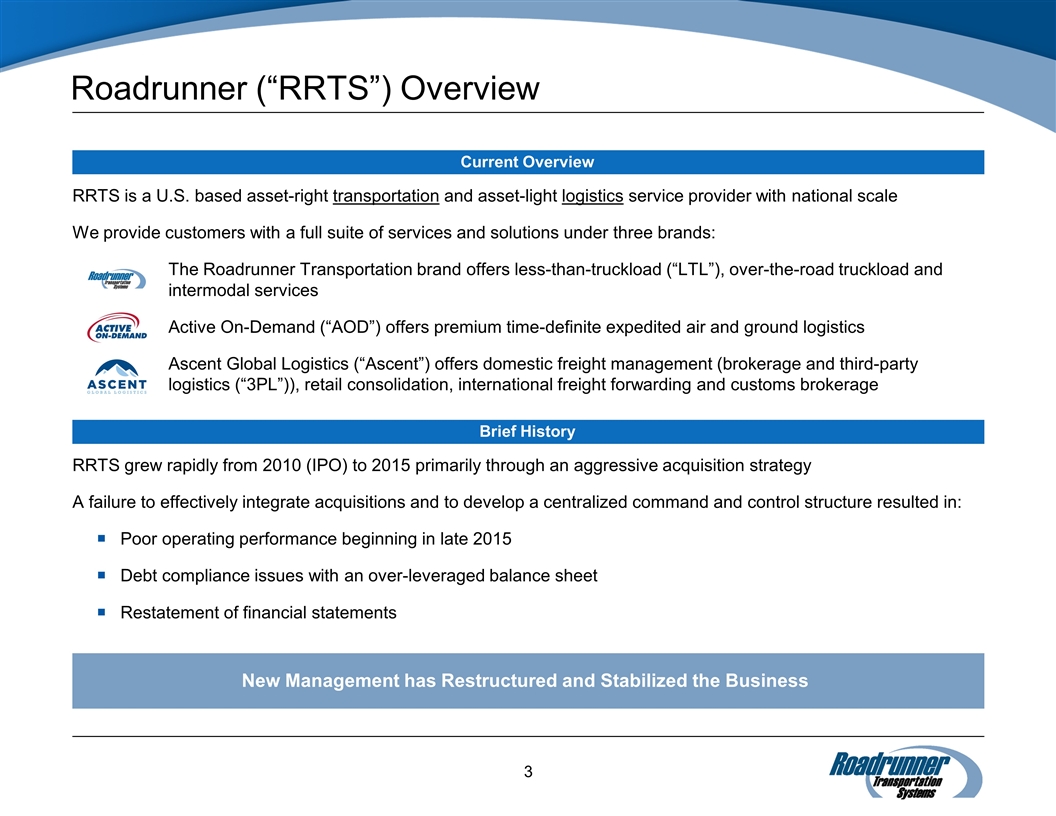 Roadrunner (“RRTS”) Overview

Current Overview

RRTS is a U.S. based asset-right transportation and asset-light logistics service provider with national scale

We provide customers with a full suite of services and solutions under three brands:

Roadrunner Transportation Systems

The Roadrunner Transportation brand offers less-than-truckload (“LTL”), over-the-road truckload and intermodal services

ACTIVE ON-DEMAND

Active On-Demand (“AOD”) offers premium time-definite expedited air and ground logistics

ASCENT GLOBAL LOGISTICS

Ascent Global Logistics (“Ascent”) offers domestic freight management (brokerage and third-party logistics (“3PL”)), retail consolidation, international freight forwarding and customs brokerage

Brief History

RRTS grew rapidly from 2010 (IPO) to 2015 primarily through an aggressive acquisition strategy

A failure to effectively integrate acquisitions and to develop a centralized command and control structure resulted in:

Poor operating performance beginning in late 2015

Debt compliance issues with an over-leveraged balance sheet

Restatement of financial statements

New Management has Restructured and Stabilized the Business

3

Roadrunner Transportation Systems